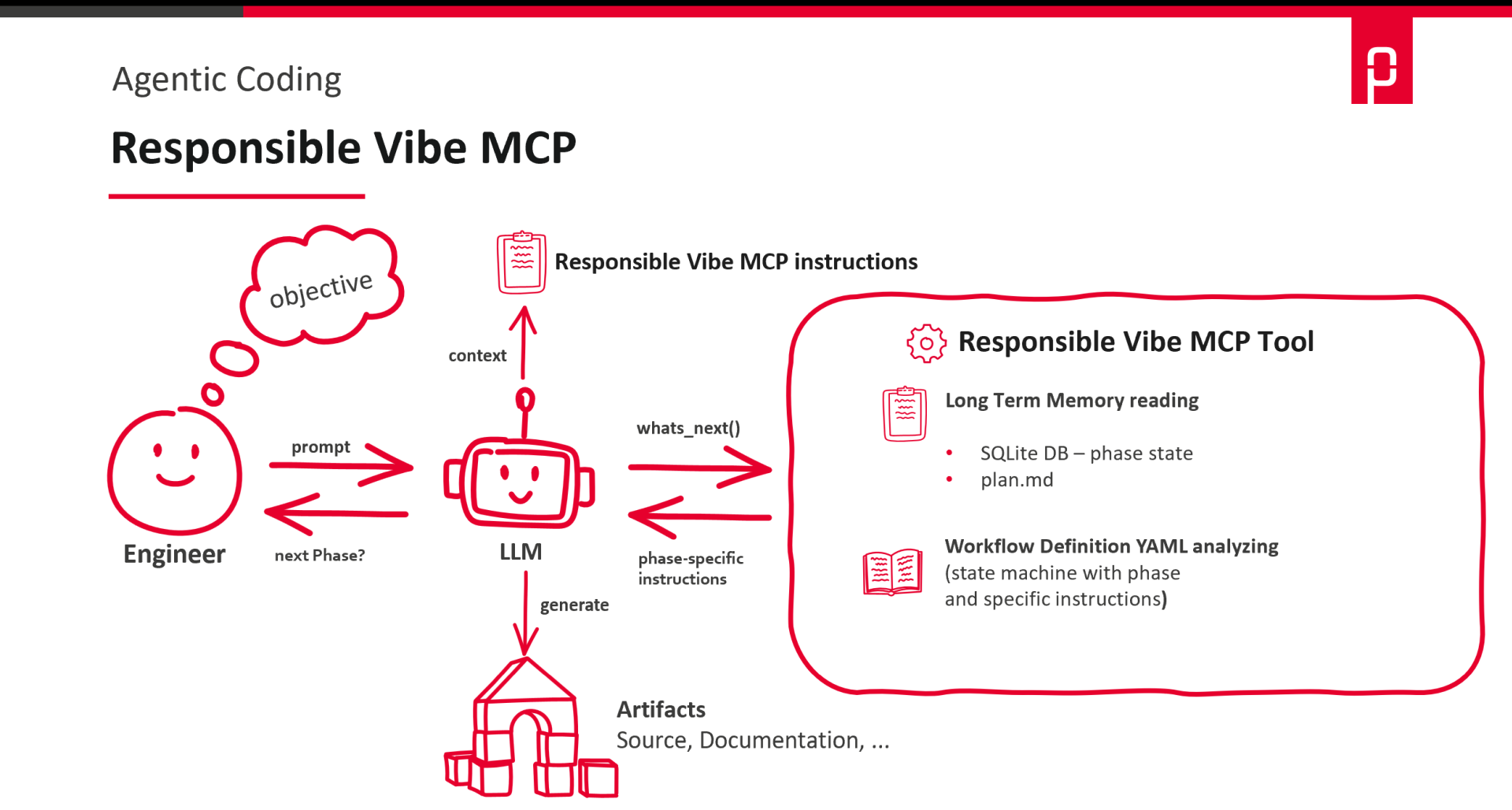 Agentic Coding

Responsible Vibe MCP

objective

Responsible Vibe MCP instructions

context

Engineer

prompt

next Phase?

LLM

whats_next()

phase-specific instructions

generate

Artifacts
Source, Documentation, ...

Responsible Vibe MCP Tool

Long Term Memory reading

• SQLite DB – phase state
• plan.md

Workflow Definition YAML analyzing
(state machine with phase and specific instructions)